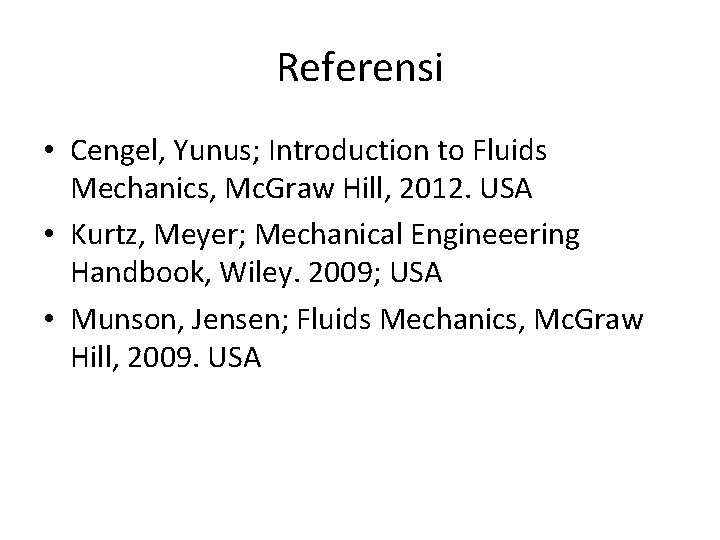 Referensi

• Cengel, Yunus; Introduction to Fluids Mechanics, McGraw Hill, 2012. USA
• Kurtz, Meyer; Mechanical Engineeering Handbook, Wiley. 2009; USA
• Munson, Jensen; Fluids Mechanics, McGraw Hill, 2009. USA